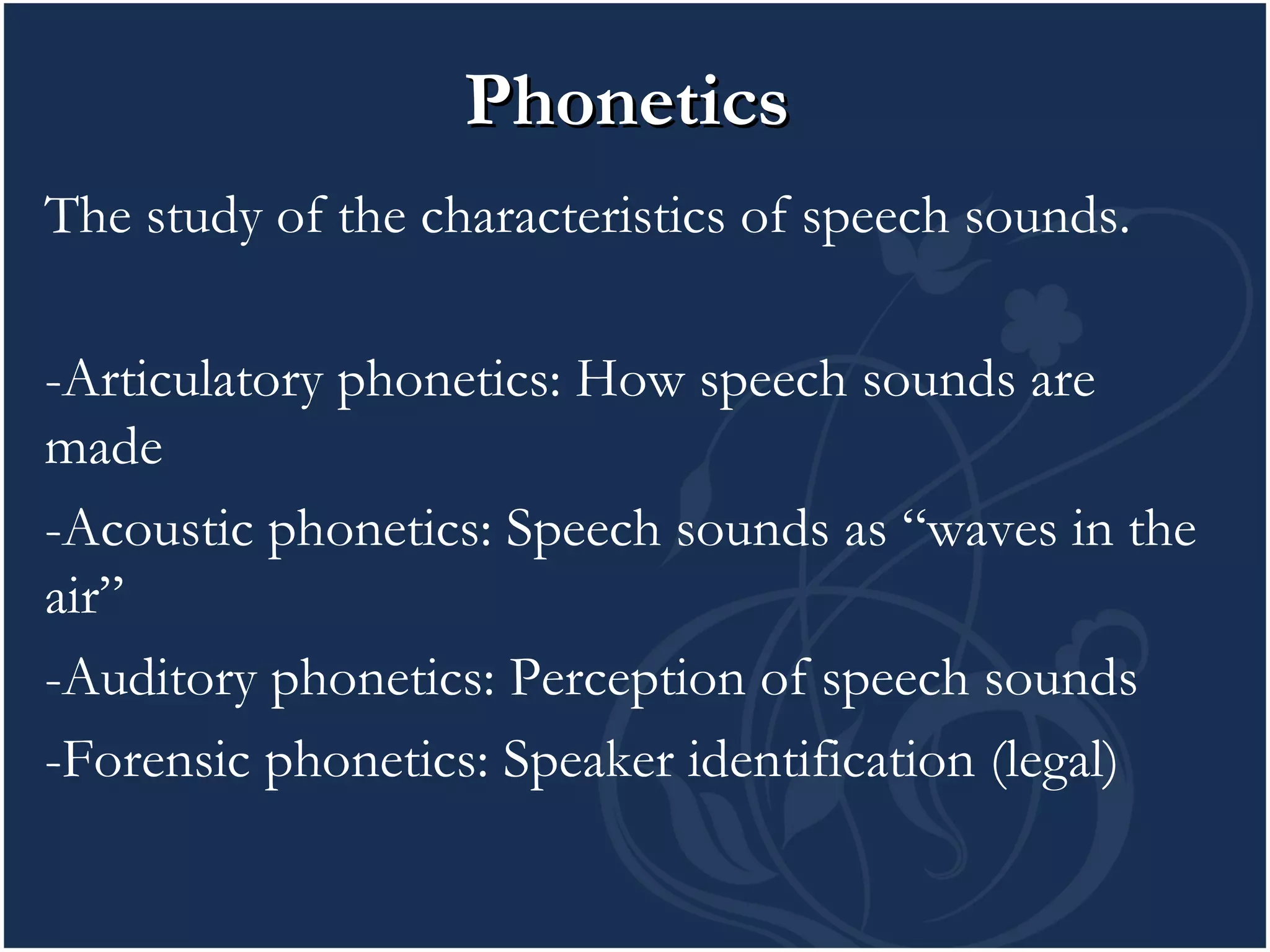 Phonetics

The study of the characteristics of speech sounds.

-Articulatory phonetics: How speech sounds are made

-Acoustic phonetics: Speech sounds as “waves in the air”

-Auditory phonetics: Perception of speech sounds

-Forensic phonetics: Speaker identification (legal)